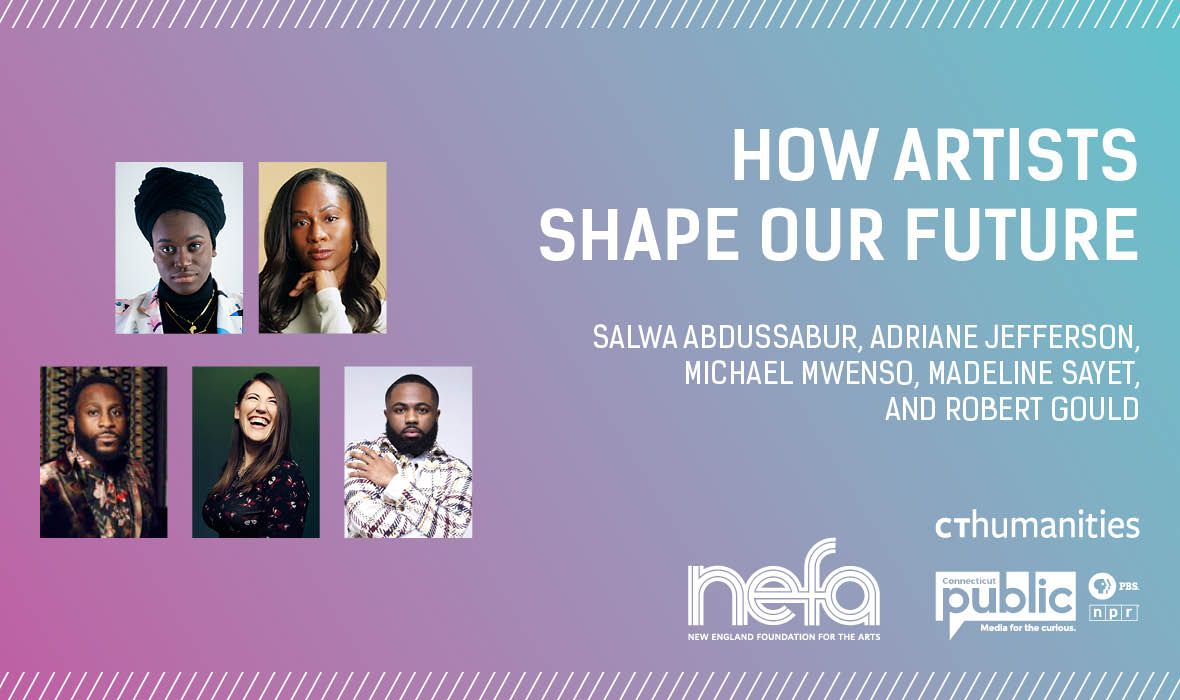 HOW ARTISTS SHAPE OUR FUTURE

SALWA ABDUSSABUR, ADRIANE JEFFERSON, MICHAEL MWENSO, MADELINE SAYET, AND ROBERT GOULD

CThumanities

nefa
NEW ENGLAND FOUNDATION FOR THE ARTS

Connecticut public
Media for the curious.

PBS
npr